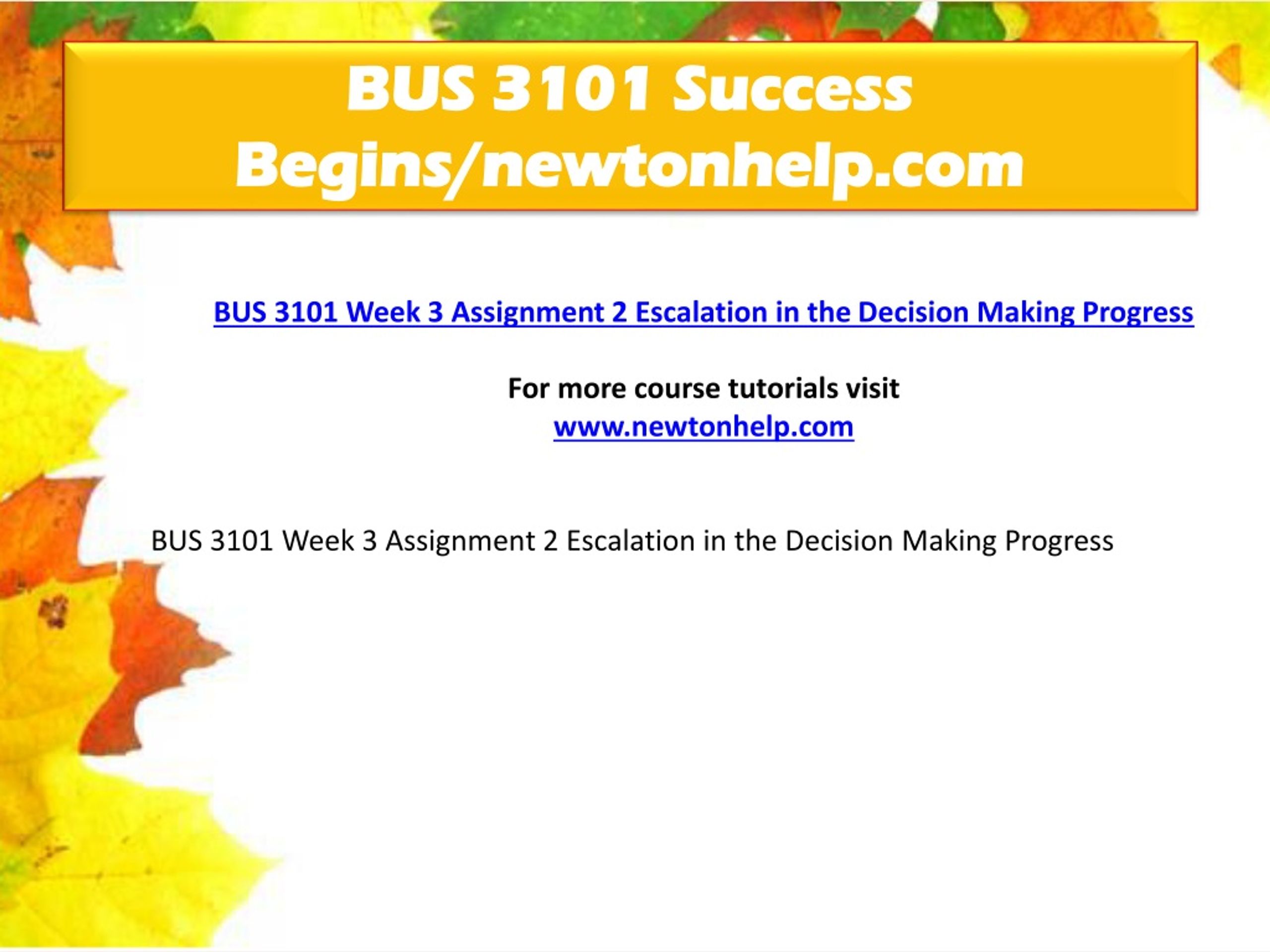 BUS 3101 Success Begins/newtonhelp.com

BUS 3101 Week 3 Assignment 2 Escalation in the Decision Making Progress

For more course tutorials visit
www.newtonhelp.com

BUS 3101 Week 3 Assignment 2 Escalation in the Decision Making Progress